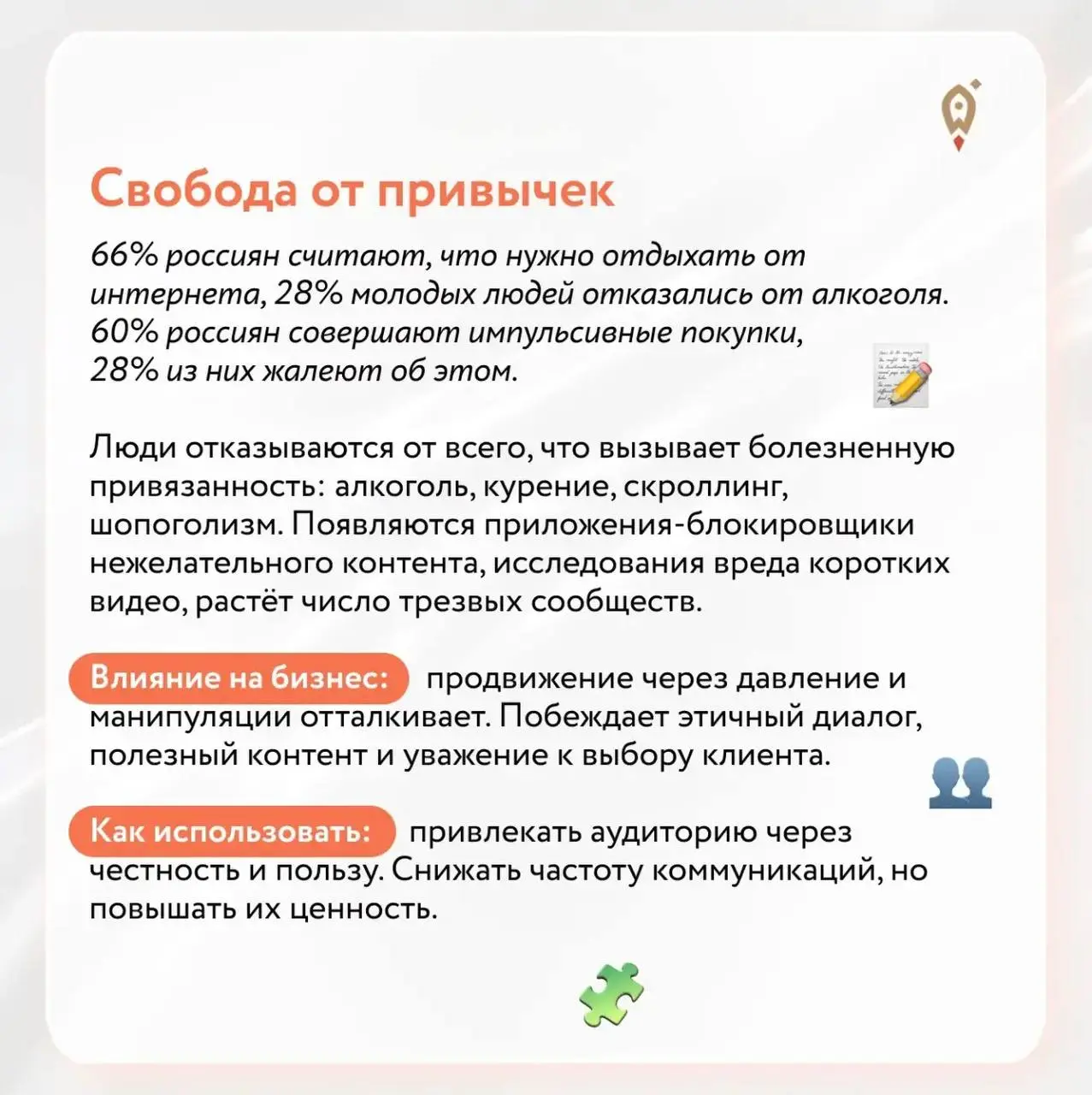 Свобода от привычек

66% россиян считают, что нужно отдыхать от интернета, 28% молодых людей отказались от алкоголя. 60% россиян совершают импульсивные покупки, 28% из них жалеют об этом.

Люди отказываются от всего, что вызывает болезненную привязанность: алкоголь, курение, скроллинг, шопоголизм. Появляются приложения-блокировщики нежелательного контента, исследования вреда коротких видео, растёт число трезвых сообществ.

Влияние на бизнес: продвижение через давление и манипуляции отталкивает. Побеждает этичный диалог, полезный контент и уважение к выбору клиента.

Как использовать: привлекать аудиторию через честность и пользу. Снижать частоту коммуникаций, но повышать их ценность.